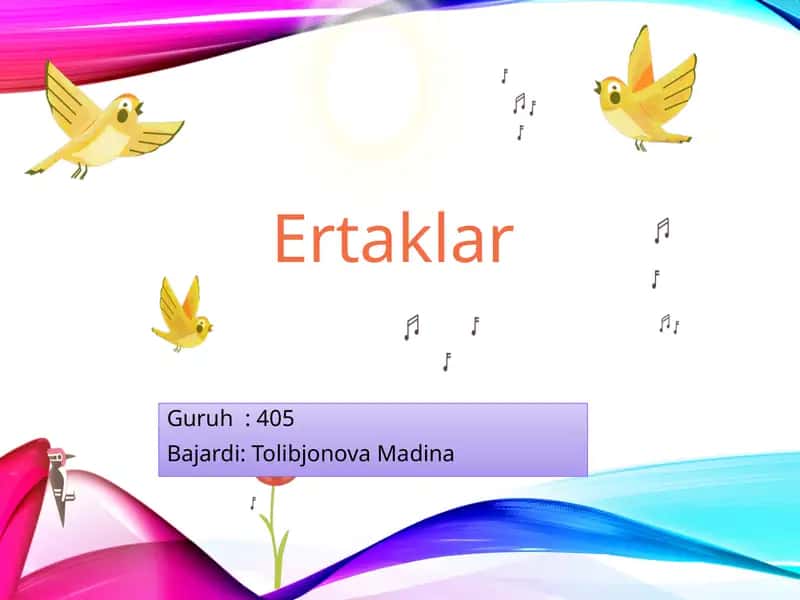 Ertaklar

Guruh : 405
Bajardi: Tolibjonova Madina